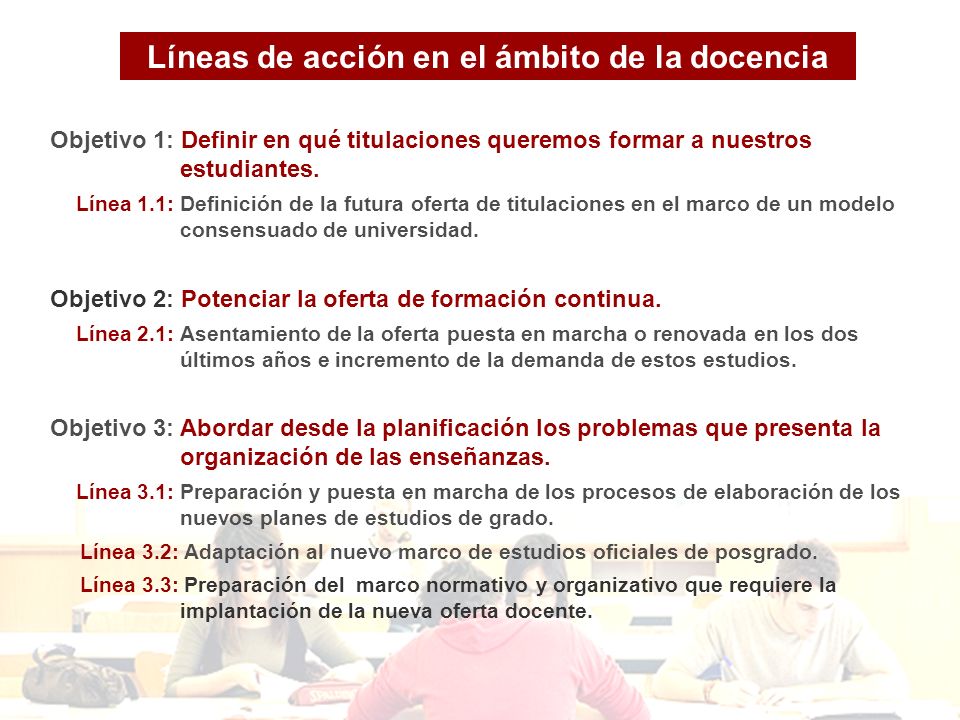 Líneas de acción en el ámbito de la docencia

Objetivo 1: Definir en qué titulaciones queremos formar a nuestros estudiantes.

Línea 1.1: Definición de la futura oferta de titulaciones en el marco de un modelo consensuado de universidad.

Objetivo 2: Potenciar la oferta de formación continua.

Línea 2.1: Asentamiento de la oferta puesta en marcha o renovada en los dos últimos años e incremento de la demanda de estos estudios.

Objetivo 3: Abordar desde la planificación los problemas que presenta la organización de las enseñanzas.

Línea 3.1: Preparación y puesta en marcha de los procesos de elaboración de los nuevos planes de estudios de grado.

Línea 3.2: Adaptación al nuevo marco de estudios oficiales de posgrado.

Línea 3.3: Preparación del marco normativo y organizativo que requiere la implantación de la nueva oferta docente.